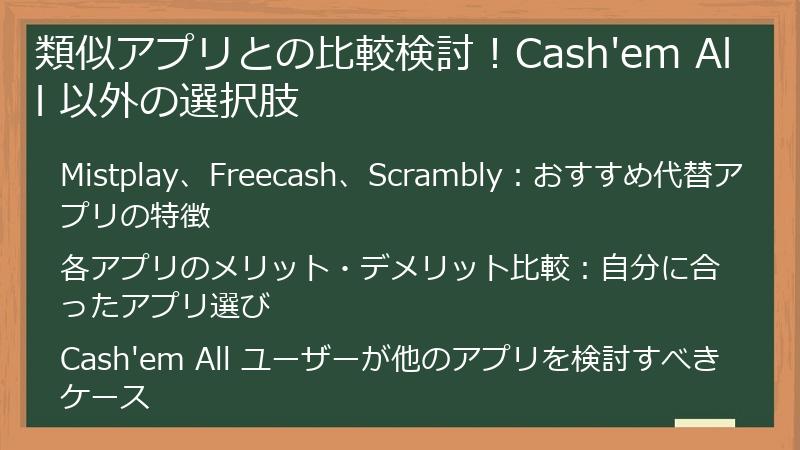 類似アプリとの比較検討！Cash'em All 以外の選択肢

Mistplay、Freecash、Scrambly：おすすめ代替アプリの特徴

各アプリのメリット・デメリット比較：自分に合ったアプリ選び

Cash'em All ユーザーが他のアプリを検討すべきケース